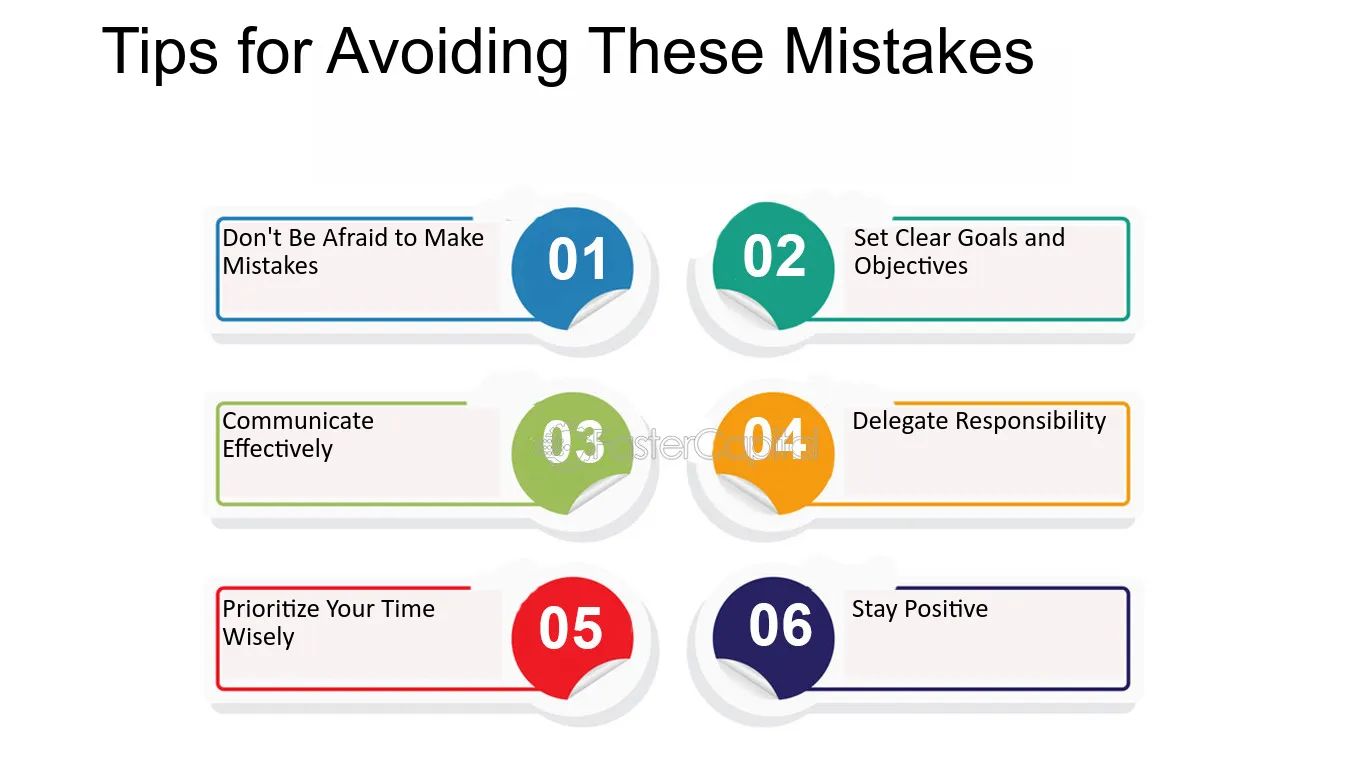 Tips for Avoiding These Mistakes

Don't Be Afraid to Make Mistakes

01

02

Set Clear Goals and Objectives

Communicate Effectively

03

04

Delegate Responsibility

Prioritize Your Time Wisely

05

06

Stay Positive

FasterCapital